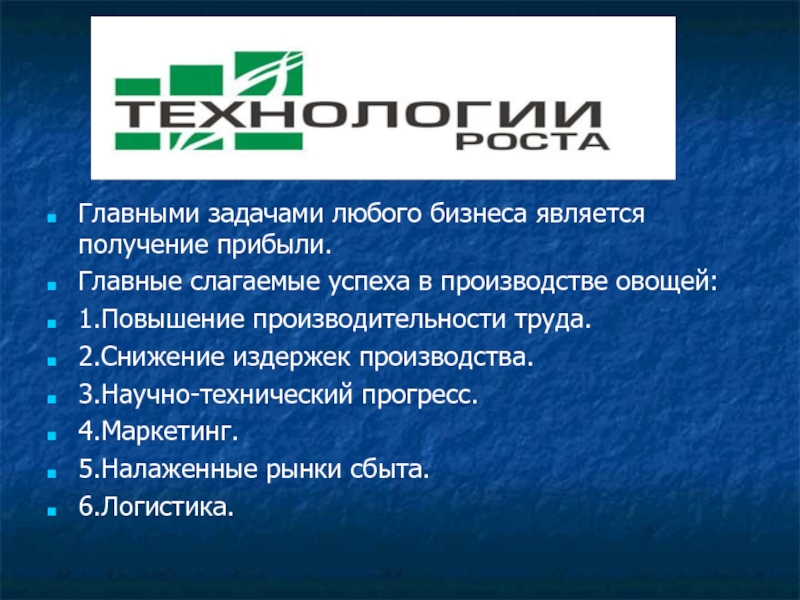 ТЕХНОЛОГИИ
РОСТА

Главными задачами любого бизнеса является получение прибыли.

Главные слагаемые успеха в производстве овощей:

1.Повышение производительности труда.

2.Снижение издержек производства.

3.Научно-технический прогресс.

4.Маркетинг.

5.Налаженные рынки сбыта.

6.Логистика.